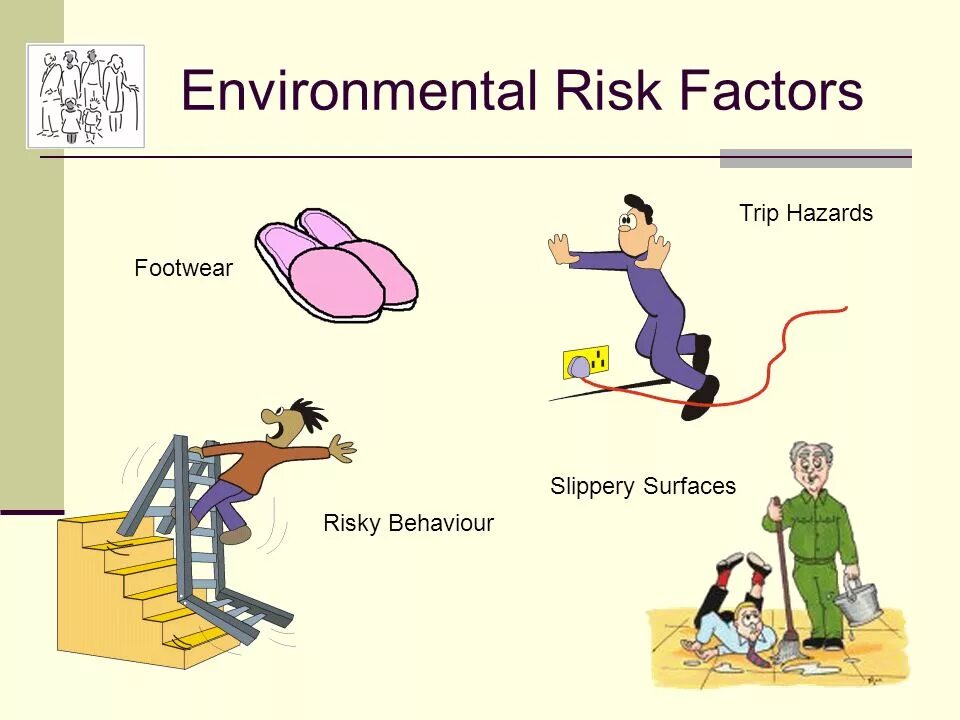 Environmental Risk Factors

Footwear

Trip Hazards

Risky Behaviour

Slippery Surfaces